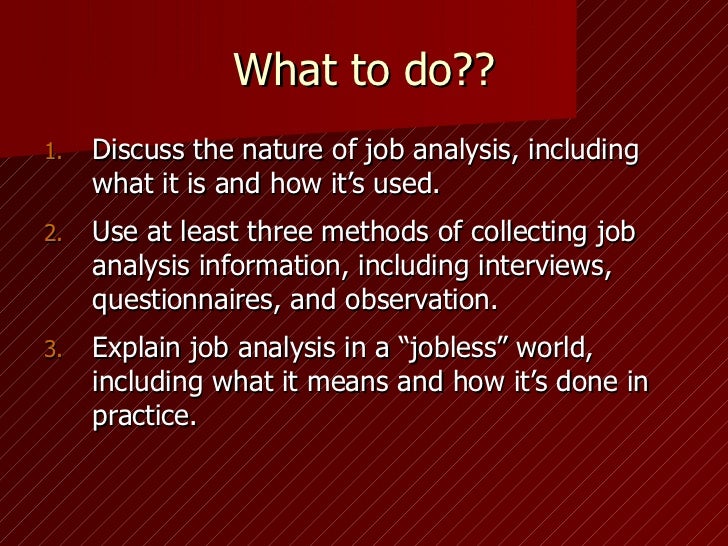 What to do??

1. Discuss the nature of job analysis, including what it is and how it’s used.

2. Use at least three methods of collecting job analysis information, including interviews, questionnaires, and observation.

3. Explain job analysis in a “jobless” world, including what it means and how it’s done in practice.